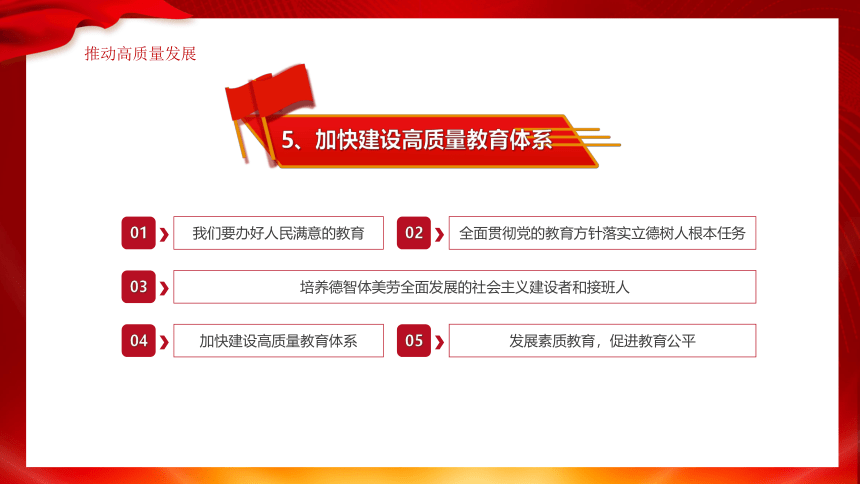 推动高质量发展

5、加快建设高质量教育体系

01 我们要办好人民满意的教育

02 全面贯彻党的教育方针落实立德树人根本任务

03 培养德智体美劳全面发展的社会主义建设者和接班人

04 加快建设高质量教育体系

05 发展素质教育，促进教育公平